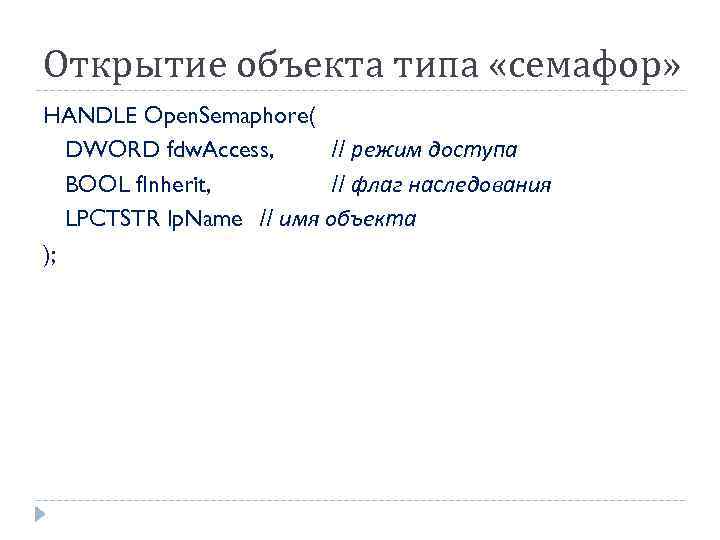 Открытие объекта типа «семафор»

HANDLE OpenSemaphore(
DWORD fdwAccess, // режим доступа
BOOL fInherit, // флаг наследования
LPCTSTR lpName // имя объекта
);